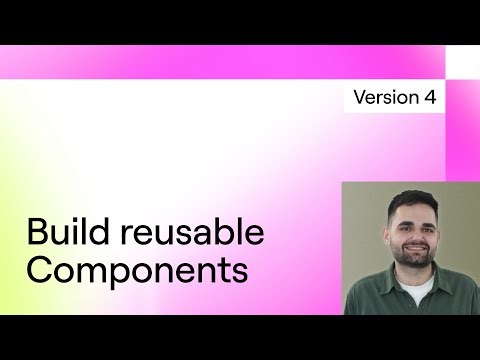 Version 4

Build reusable Components